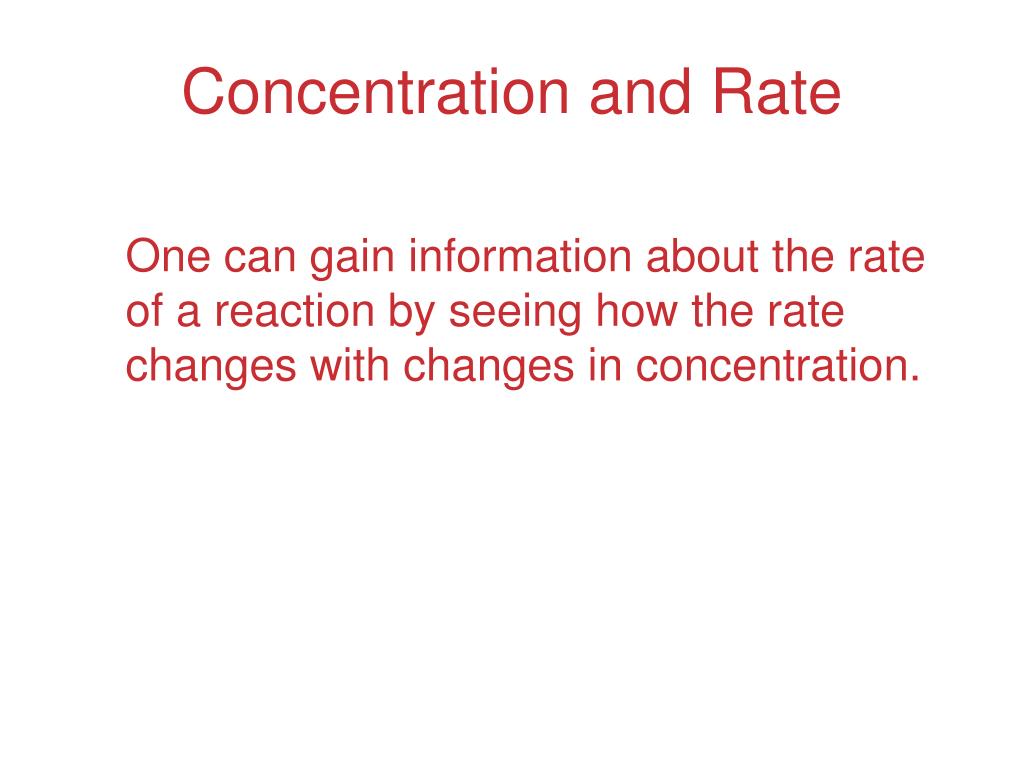 Concentration and Rate

One can gain information about the rate of a reaction by seeing how the rate changes with changes in concentration.